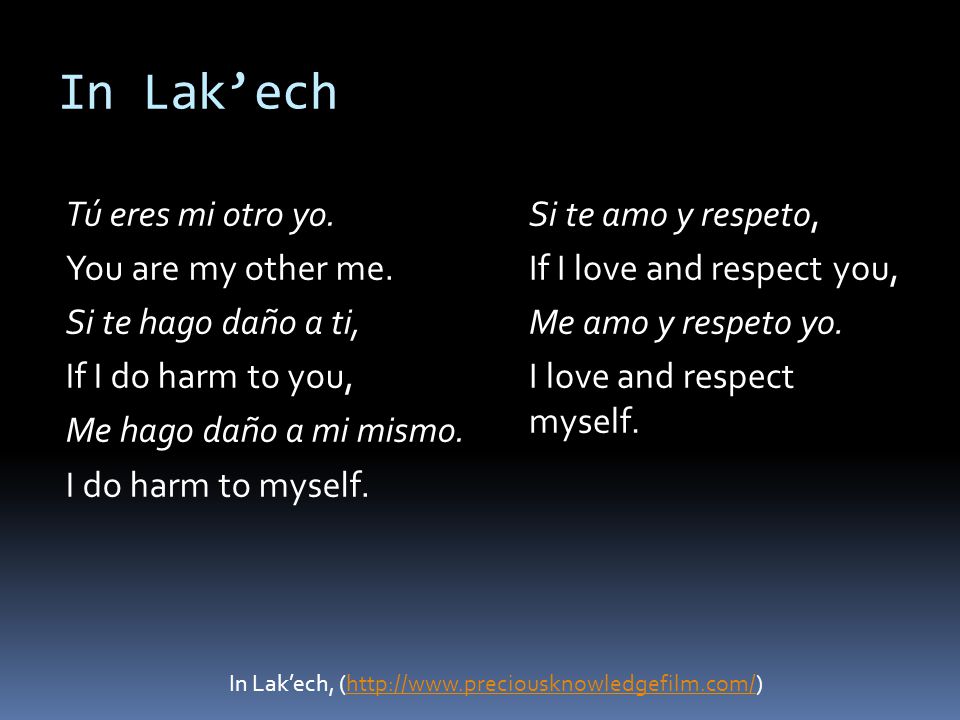 In Lak’ech

Tú eres mi otro yo.
You are my other me.
Si te hago daño a ti,
If I do harm to you,
Me hago daño a mi mismo.
I do harm to myself.

Si te amo y respeto,
If I love and respect you,
Me amo y respeto yo.
I love and respect myself.

In Lak’ech, (http://www.preciousknowledgefilm.com/)